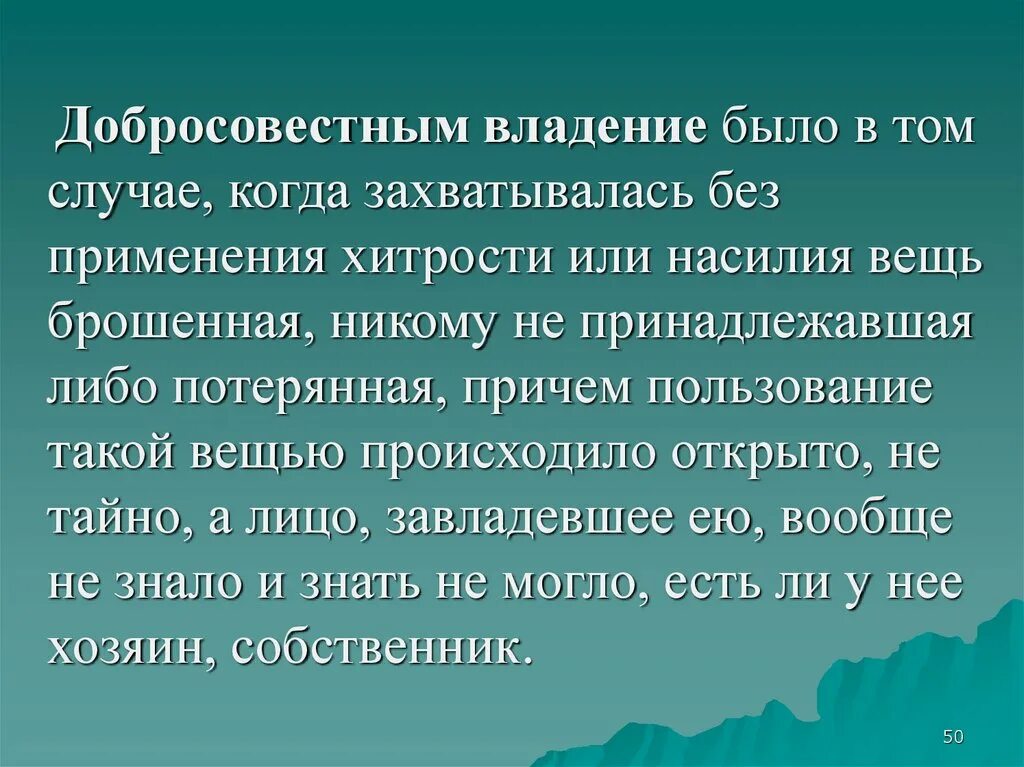 Добросовестным владение было в том случае, когда захватывалась без применения хитрости или насилия вещь брошенная, никому не принадлежавшая либо потерянная, причем пользование такой вещью происходило открыто, не тайно, а лицо, завладевшее ею, вообще не знало и знать не могло, есть ли у нее хозяин, собственник.

50